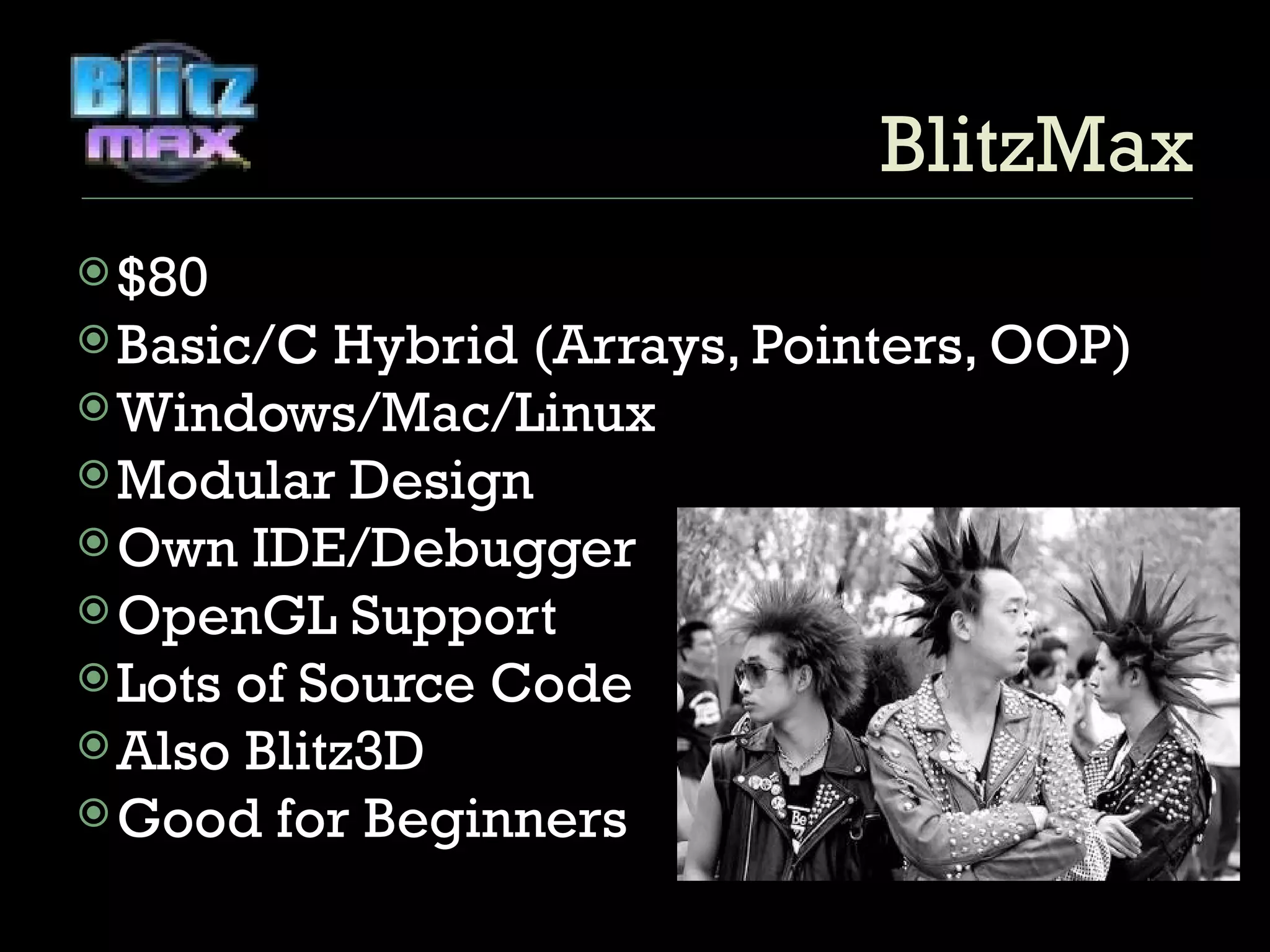 Blitz MAX

BlitzMax

$80
Basic/C Hybrid (Arrays, Pointers, OOP)
Windows/Mac/Linux
Modular Design
Own IDE/Debugger
OpenGL Support
Lots of Source Code
Also Blitz3D
Good for Beginners